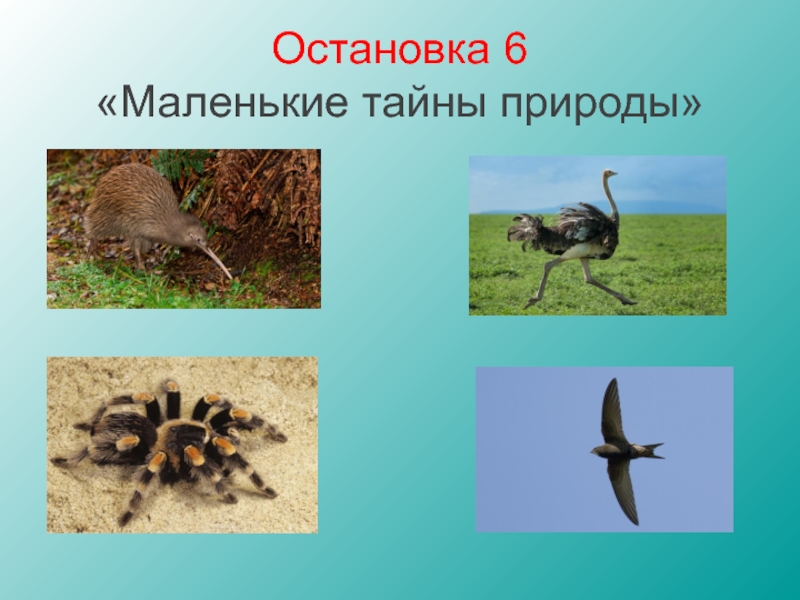 Остановка 6
«Маленькие тайны природы»